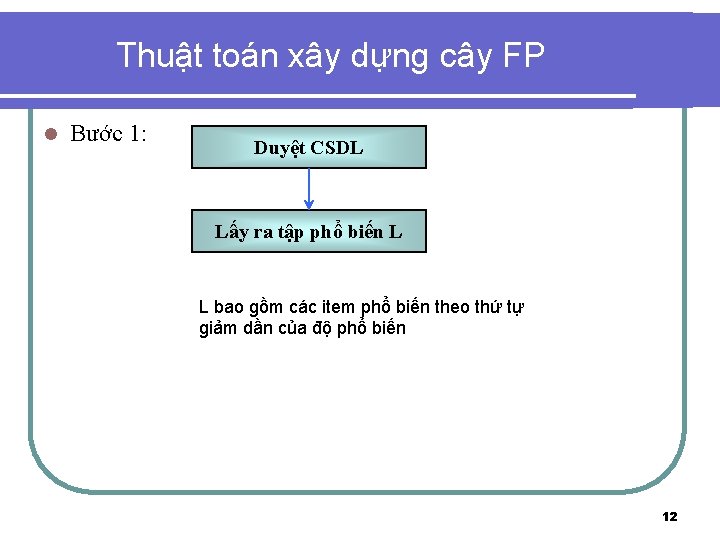 Thuật toán xây dựng cây FP

Bước 1:

Duyệt CSDL

Lấy ra tập phổ biến L

L bao gồm các item phổ biến theo thứ tự giảm dần của độ phổ biến

12